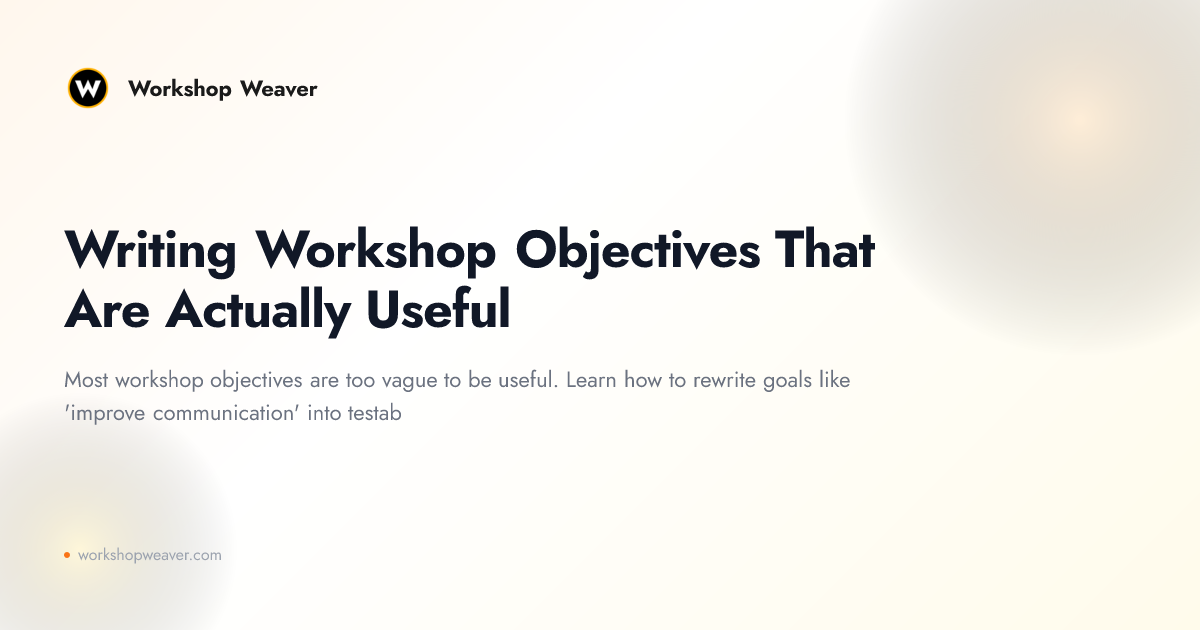 W Workshop Weaver

Writing Workshop Objectives That Are Actually Useful

Most workshop objectives are too vague to be useful. Learn how to rewrite goals like 'improve communication' into testab

workshopweaver.com